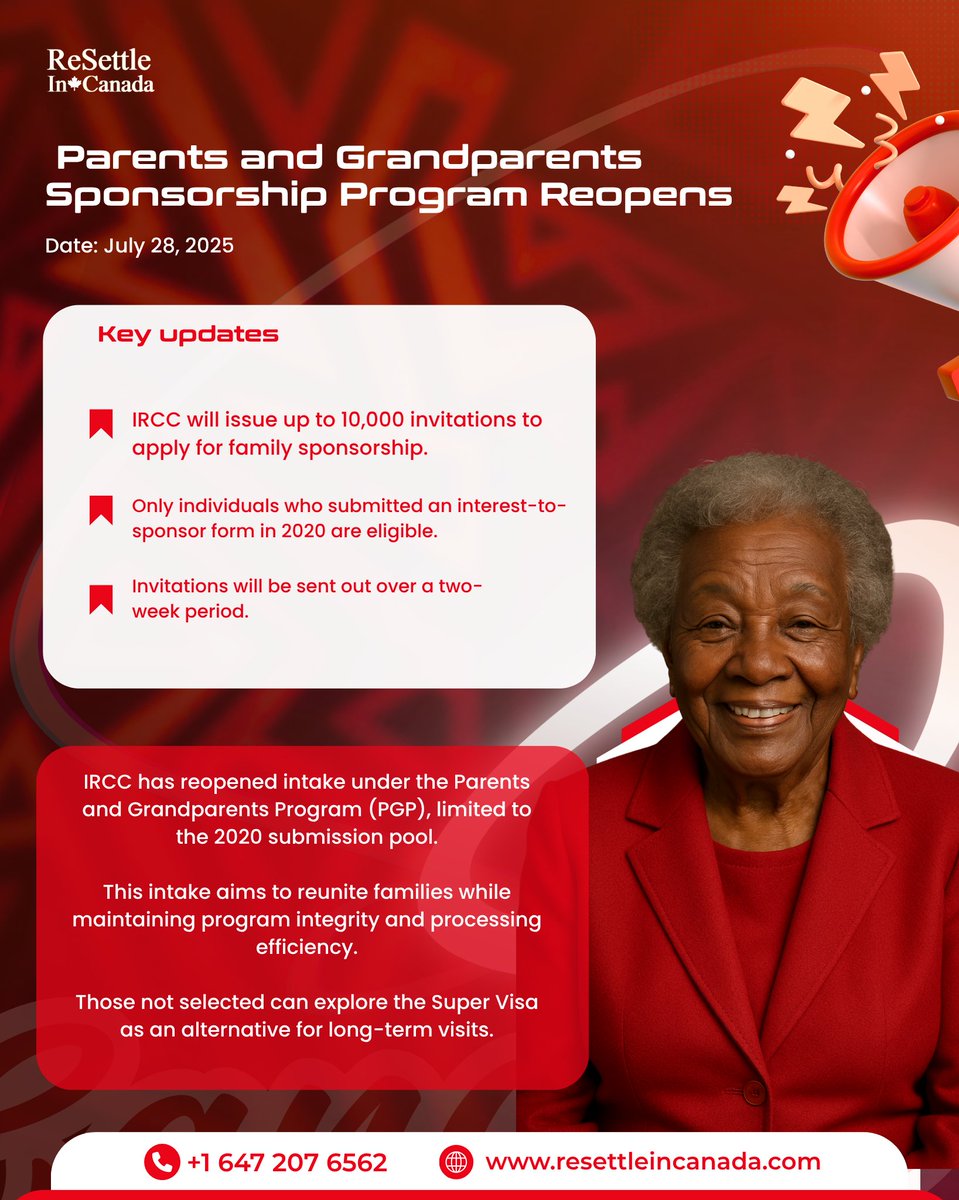 ReSettle
In Canada

Parents and Grandparents Sponsorship Program Reopens

Date: July 28, 2025

Key updates

IRCC will issue up to 10,000 invitations to apply for family sponsorship.

Only individuals who submitted an interest-to-sponsor form in 2020 are eligible.

Invitations will be sent out over a two-week period.

IRCC has reopened intake under the Parents and Grandparents Program (PGP), limited to the 2020 submission pool.

This intake aims to reunite families while maintaining program integrity and processing efficiency.

Those not selected can explore the Super Visa as an alternative for long-term visits.

+1 647 207 6562

www.resettleincanada.com